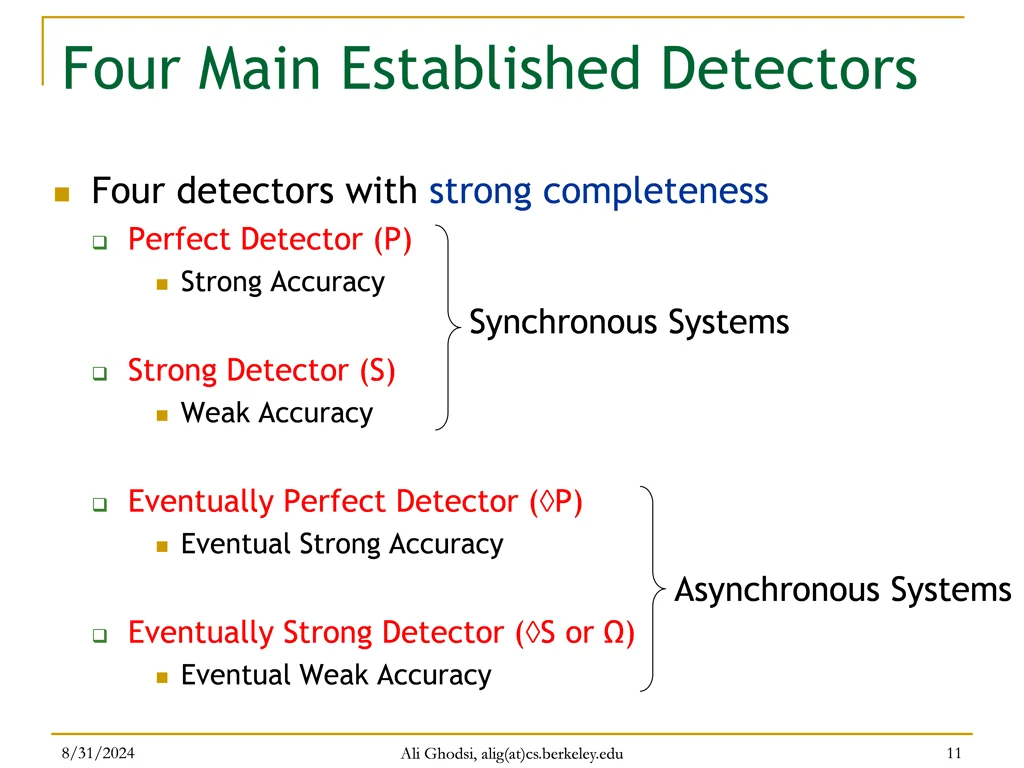 Four Main Established Detectors

Four detectors with strong completeness

Perfect Detector (P)

Strong Accuracy

Synchronous Systems

Strong Detector (S)

Weak Accuracy

Eventually Perfect Detector (◊P)

Eventual Strong Accuracy

Asynchronous Systems

Eventually Strong Detector (◊S or Ω)

Eventual Weak Accuracy

8/31/2024

Ali Ghodsi, alig(at)cs.berkeley.edu

11